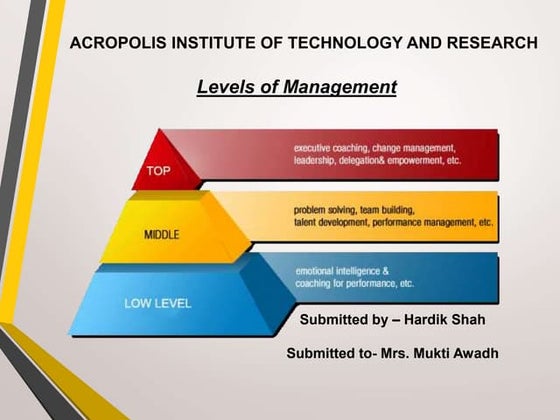 ACROPOLIS INSTITUTE OF TECHNOLOGY AND RESEARCH

Levels of Management

TOP

executive coaching, change management, leadership, delegation& empowerment, etc.

MIDDLE

problem solving, team building, talent development, performance management, etc.

LOW LEVEL

emotional intelligence & coaching for performance, etc.

Submitted by – Hardik Shah

Submitted to- Mrs. Mukti Awadh